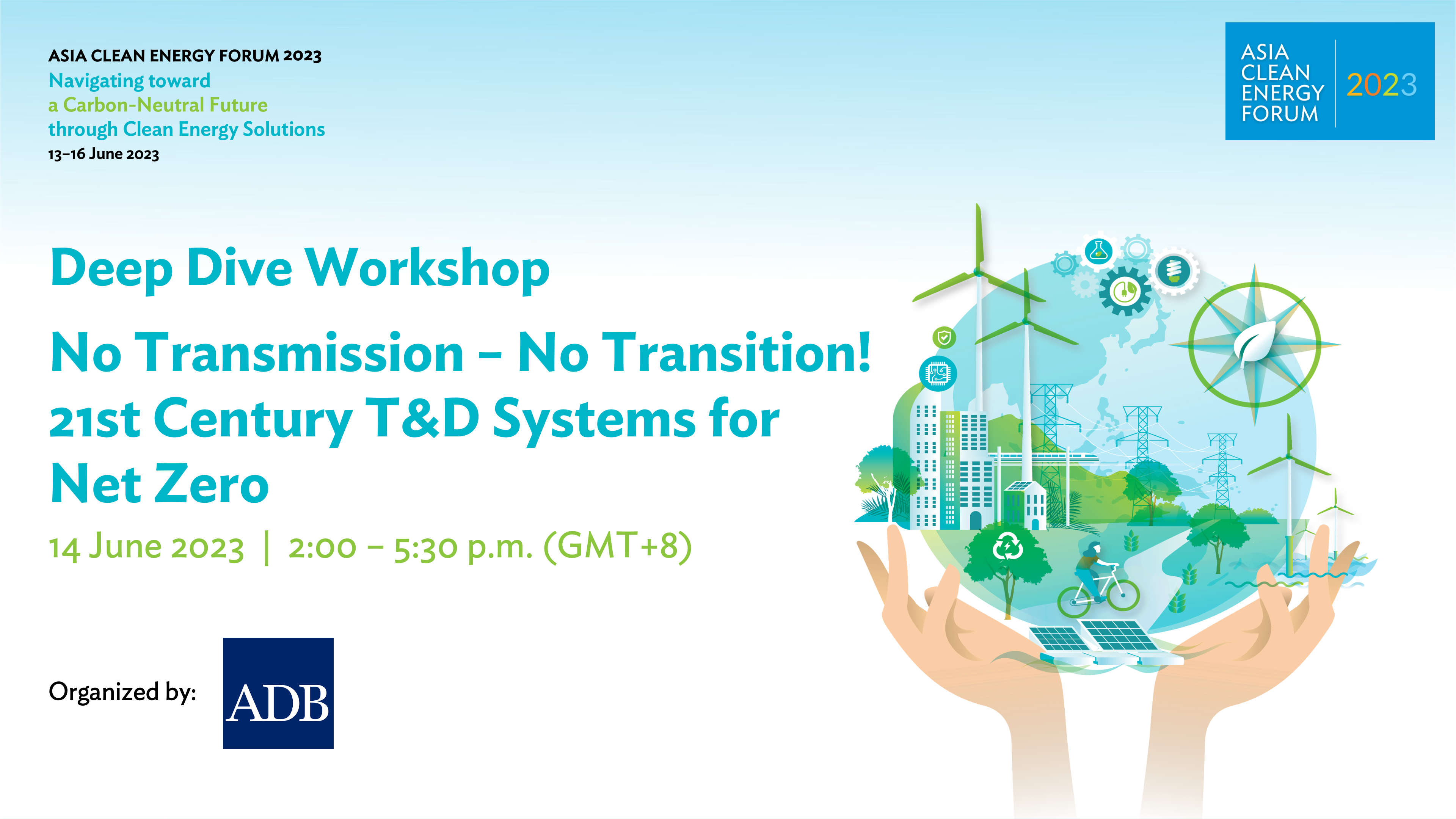 ASIA CLEAN ENERGY FORUM 2023
Navigating toward
a Carbon-Neutral Future
through Clean Energy Solutions
13–16 June 2023

ASIA CLEAN ENERGY FORUM 2023

Deep Dive Workshop

No Transmission – No Transition!
21st Century T&D Systems for Net Zero

14 June 2023 | 2:00 – 5:30 p.m. (GMT+8)

Organized by: ADB